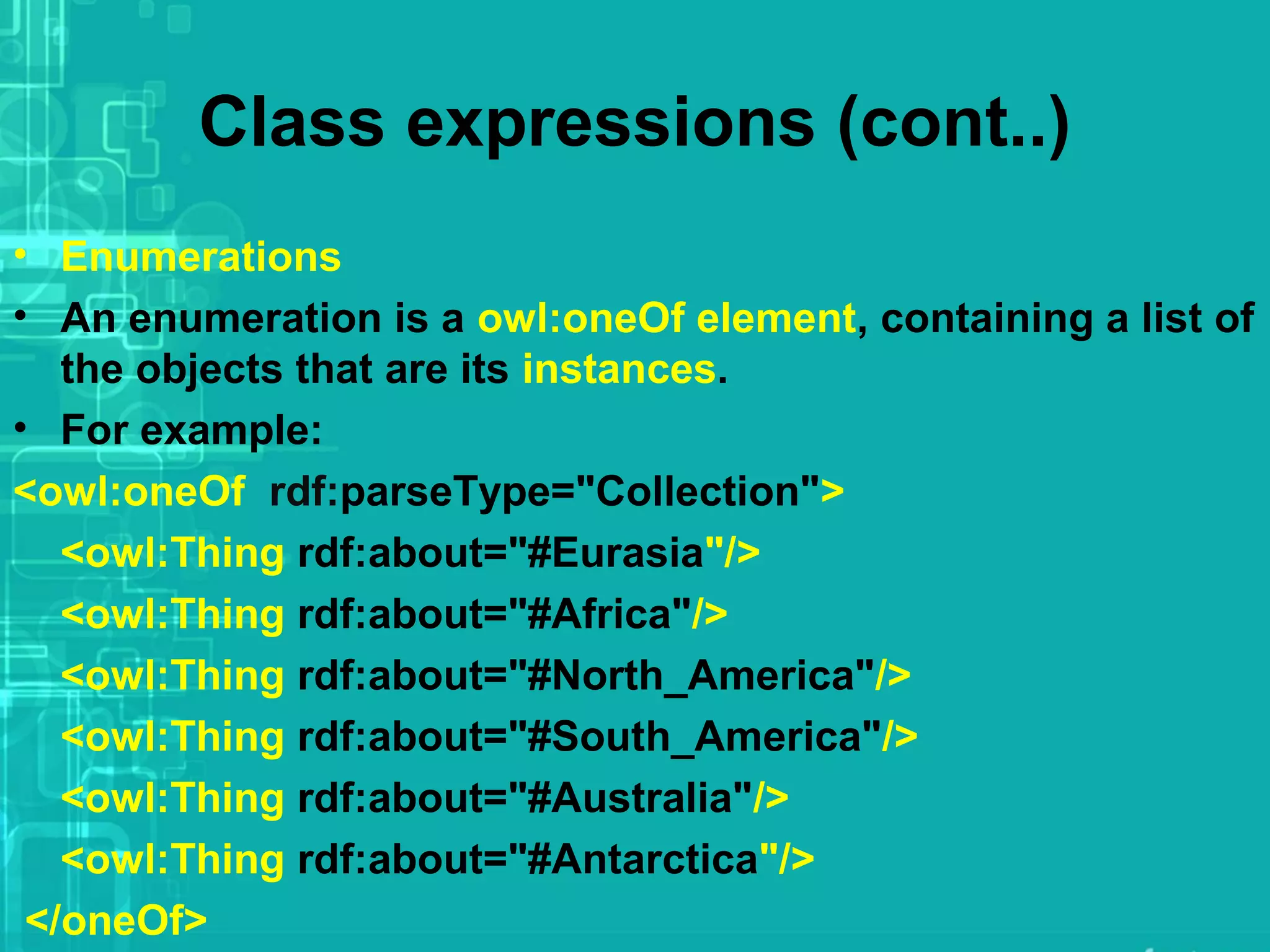 Class expressions (cont..)

• Enumerations
• An enumeration is a owl:oneOf element, containing a list of the objects that are its instances.
• For example:

<owl:oneOf rdf:parseType="Collection">
<owl:Thing rdf:about="#Eurasia"/>
<owl:Thing rdf:about="#Africa"/>
<owl:Thing rdf:about="#North_America"/>
<owl:Thing rdf:about="#South_America"/>
<owl:Thing rdf:about="#Australia"/>
<owl:Thing rdf:about="#Antarctica"/>
</oneOf>